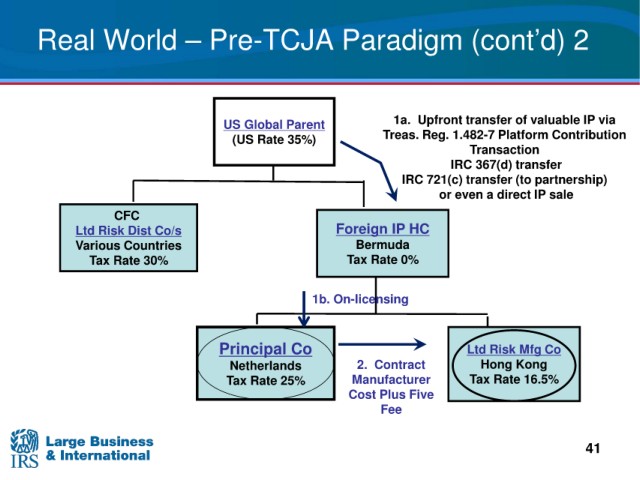 Real World – Pre-TCJA Paradigm (cont'd) 2

US Global Parent
(US Rate 35%)

1a. Upfront transfer of valuable IP via Treas. Reg. 1.482-7 Platform Contribution Transaction
IRC 367(d) transfer
IRC 721(c) transfer (to partnership)
or even a direct IP sale

CFC
Ltd Risk Dist Co/s
Various Countries
Tax Rate 30%

Foreign IP HC
Bermuda
Tax Rate 0%

1b. On-licensing

Principal Co
Netherlands
Tax Rate 25%

2. Contract Manufacturer Cost Plus Five Fee

Ltd Risk Mfg Co
Hong Kong
Tax Rate 16.5%

IRS Large Business & International

41